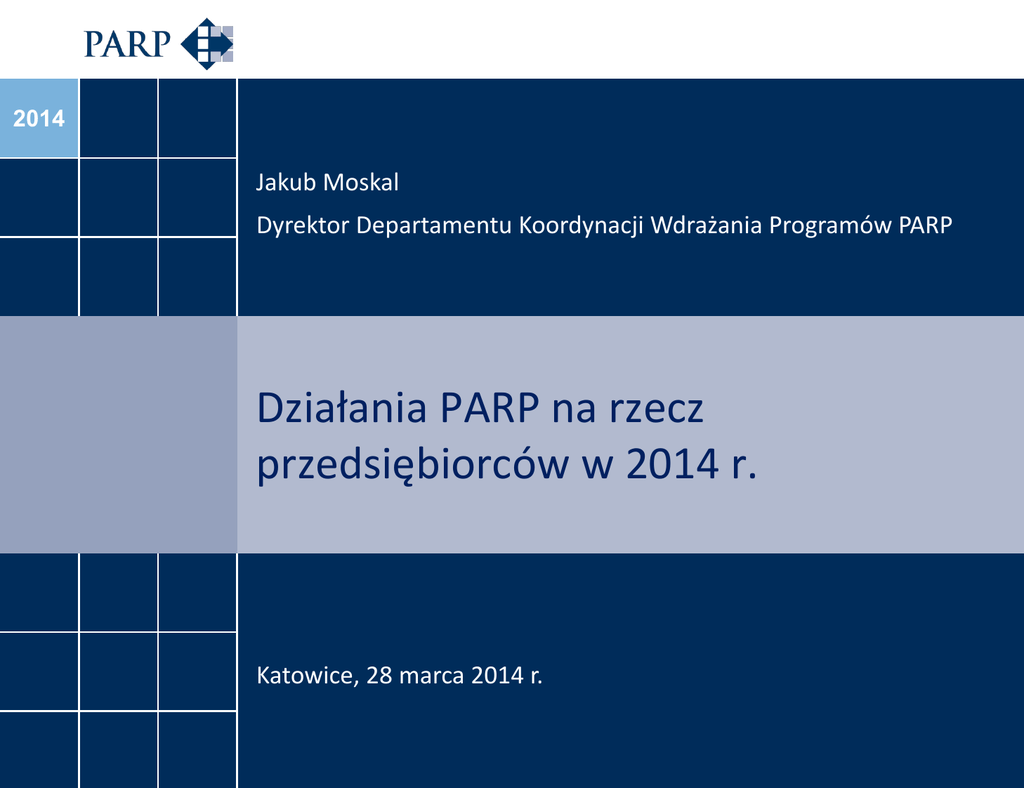 PARP

2014

Jakub Moskal

Dyrektor Departamentu Koordynacji Wdrażania Programów PARP

Działania PARP na rzecz przedsiębiorców w 2014 r.

Katowice, 28 marca 2014 r.